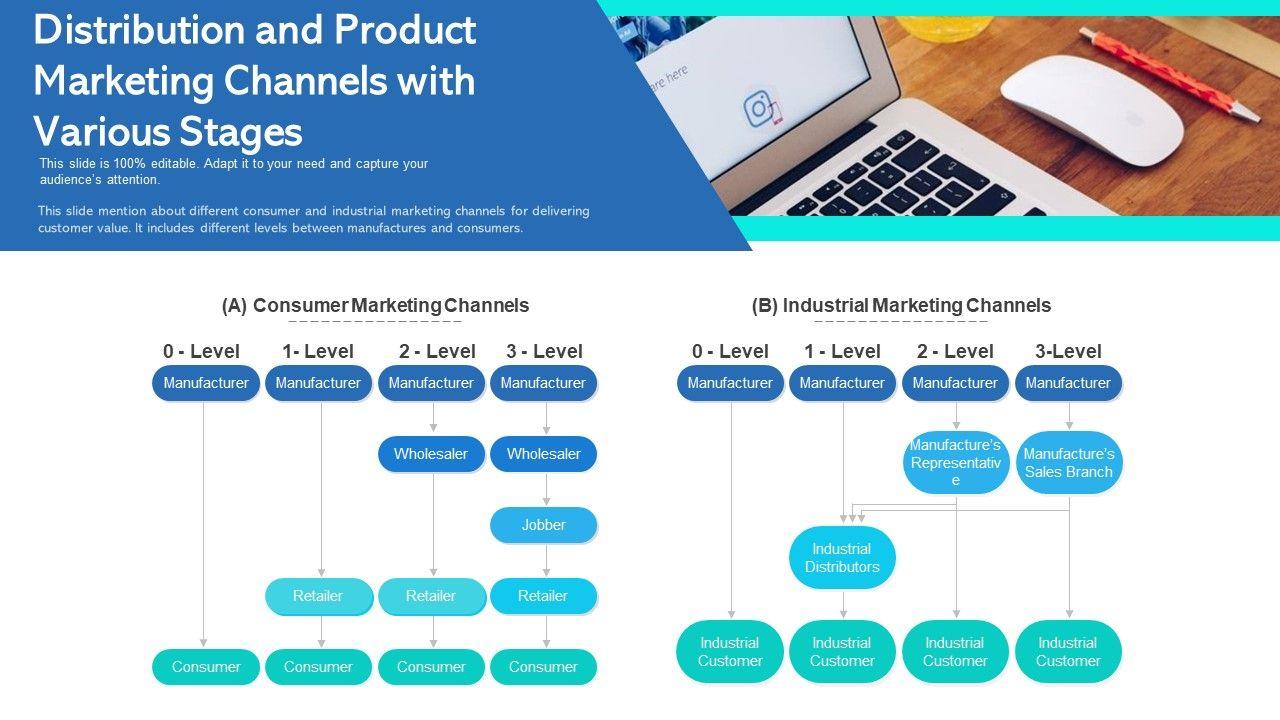 Distribution and Product Marketing Channels with Various Stages

This slide is 100% editable. Adapt it to your need and capture your audience's attention.

This slide mention about different consumer and industrial marketing channels for delivering customer value. It includes different levels between manufactures and consumers.

are here

(A) Consumer Marketing Channels

0 - Level
Manufacturer
Consumer

1- Level
Manufacturer
Retailer
Consumer

2 - Level
Manufacturer
Wholesaler
Retailer
Consumer

3 - Level
Manufacturer
Wholesaler
Jobber
Retailer
Consumer

(B) Industrial Marketing Channels

0 - Level
Manufacturer
Industrial Customer

1 - Level
Manufacturer
Industrial Distributors
Industrial Customer

2 - Level
Manufacturer
Manufacture's Representative
Industrial Customer

3-Level
Manufacturer
Manufacture's Sales Branch
Industrial Customer